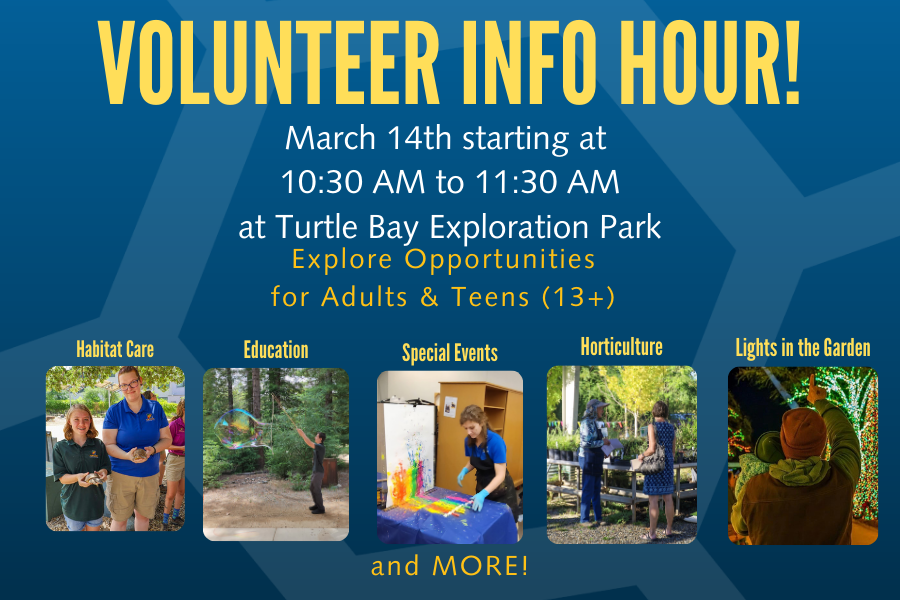 VOLUNTEER INFO HOUR!

March 14th starting at
10:30 AM to 11:30 AM
at Turtle Bay Exploration Park

Explore Opportunities
for Adults & Teens (13+)

Habitat Care

Education

Special Events

Horticulture

Lights in the Garden

and MORE!